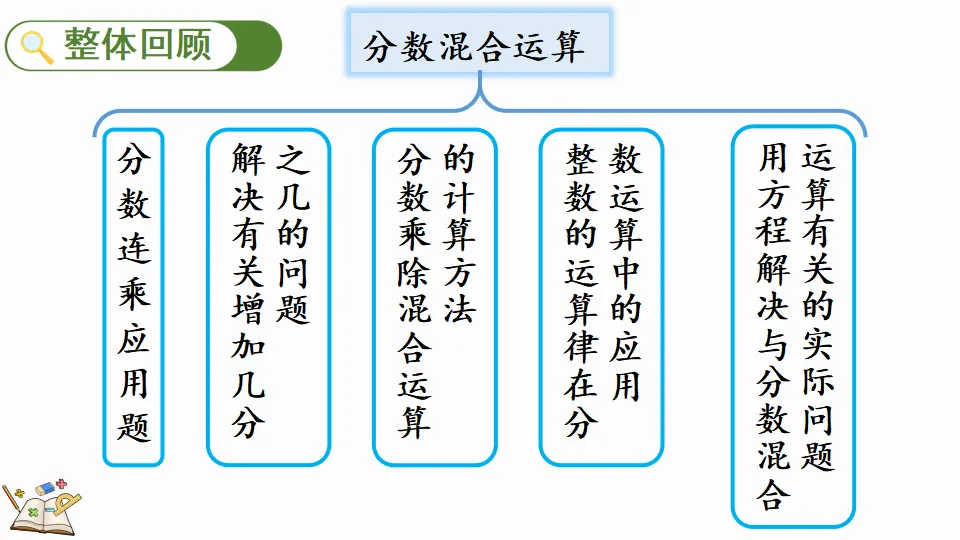 整体回顾

分数混合运算

分数连乘应用题

解决有关增加几分之几的问题

分数乘除混合运算的计算方法

整数的运算律在分数运算中的应用

用方程解决与分数混合运算有关的实际问题